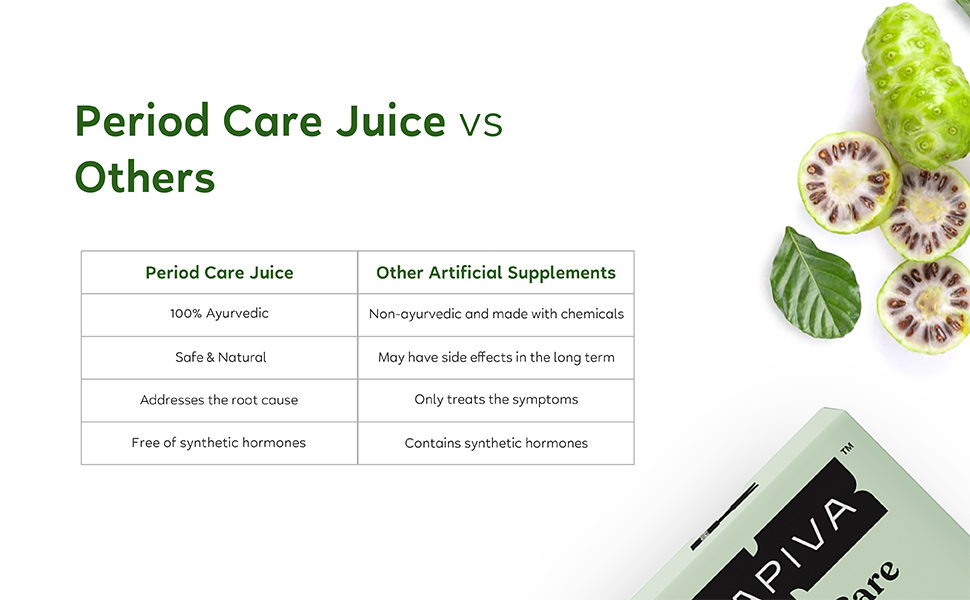 Period Care Juice vs Others

| Period Care Juice | Other Artificial Supplements |
|---|---|
| 100% Ayurvedic | Non-ayurvedic and made with chemicals |
| Safe & Natural | May have side effects in the long term |
| Addresses the root cause | Only treats the symptoms |
| Free of synthetic hormones | Contains synthetic hormones |

APIVA™
Care